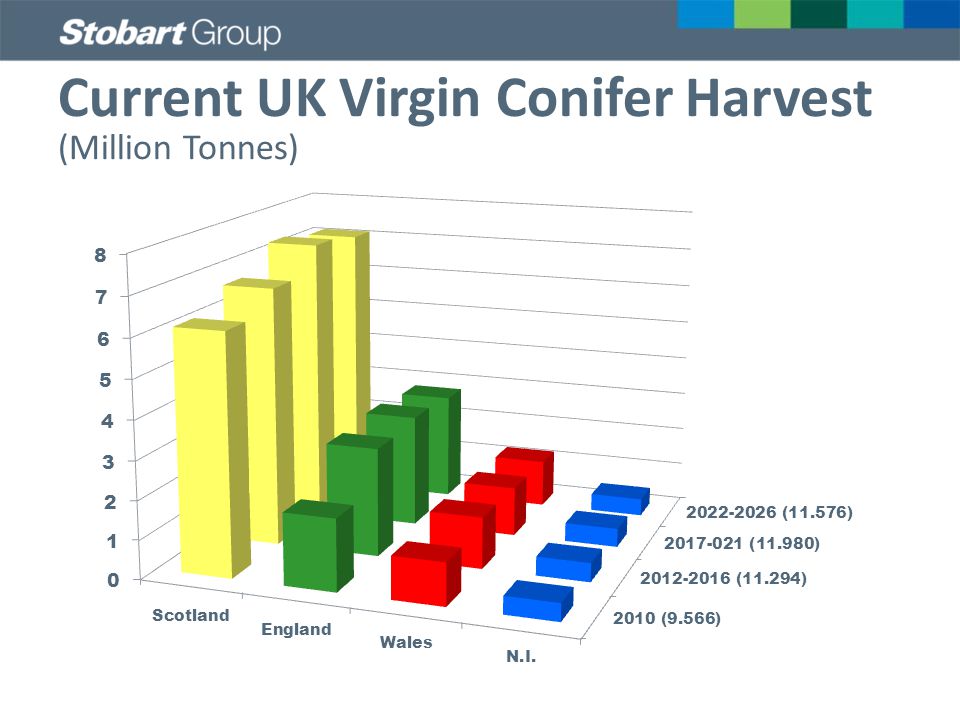 Stobart Group

Current UK Virgin Conifer Harvest
(Million Tonnes)

8
7
6
5
4
3
2
1
0

Scotland
England
Wales
N.I.

2022-2026 (11.576)
2017-021 (11.980)
2012-2016 (11.294)
2010 (9.566)